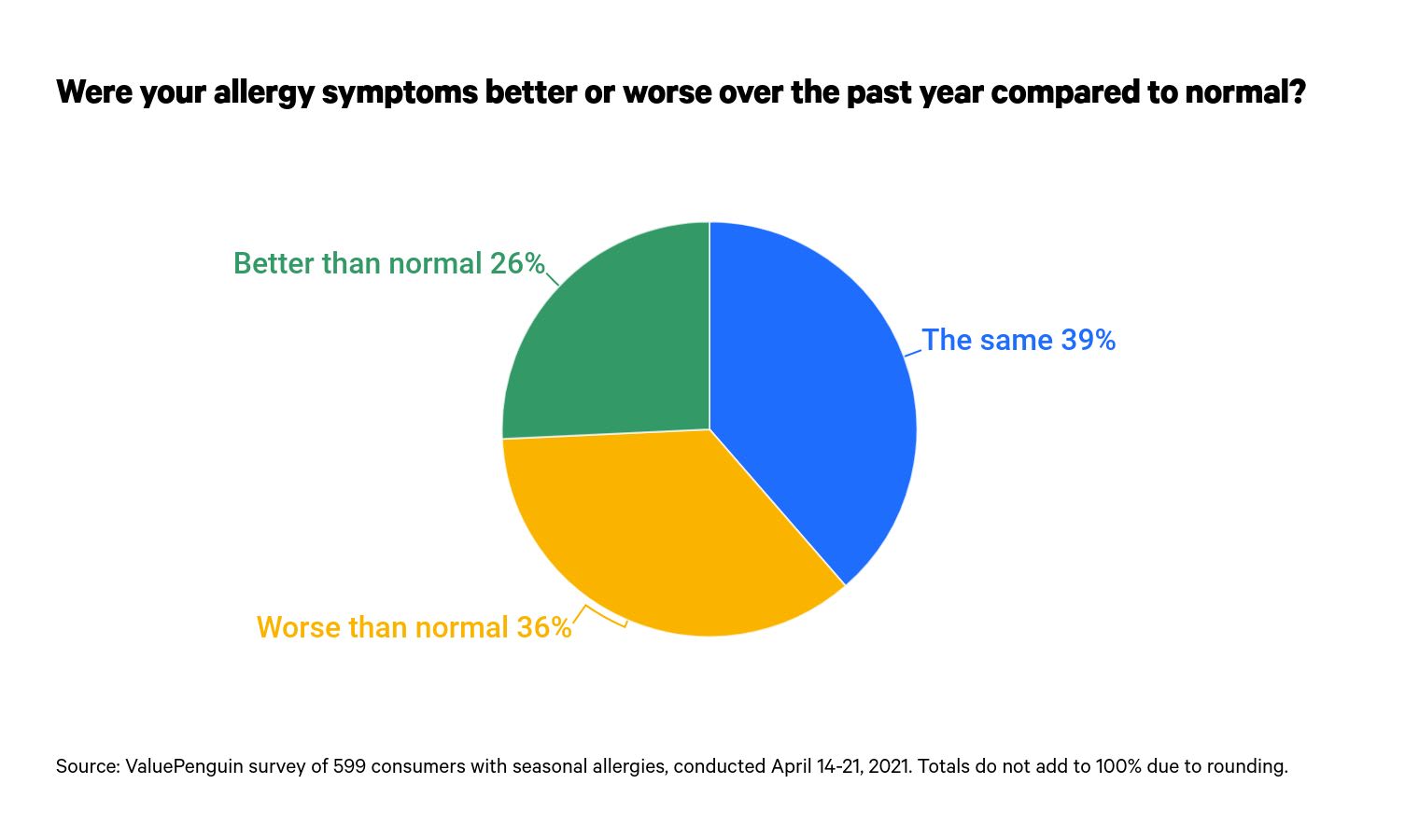 Were your allergy symptoms better or worse over the past year compared to normal?

Better than normal 26%

The same 39%

Worse than normal 36%

Source: ValuePenguin survey of 599 consumers with seasonal allergies, conducted April 14-21, 2021. Totals do not add to 100% due to rounding.